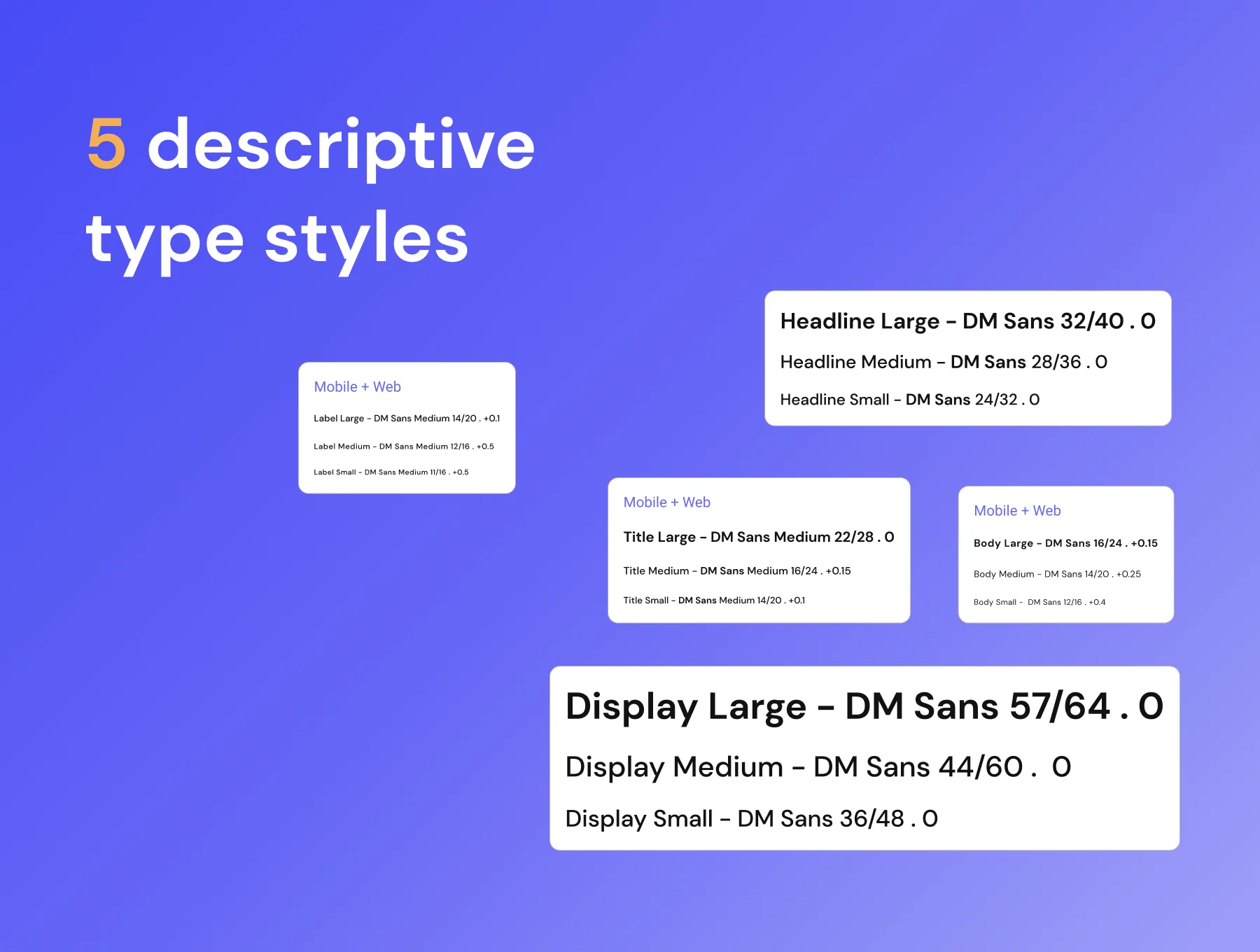 5 descriptive type styles

Headline Large - DM Sans 32/40 . 0

Headline Medium - DM Sans 28/36 . 0

Headline Small - DM Sans 24/32 . 0

Mobile + Web

Label Large - DM Sans Medium 14/20 . +0.1

Label Medium - DM Sans Medium 12/16 . +0.5

Label Small - DM Sans Medium 11/16 . +0.5

Mobile + Web

Title Large - DM Sans Medium 22/28 . 0

Title Medium - DM Sans Medium 16/24 . +0.15

Title Small - DM Sans Medium 14/20 . +0.1

Mobile + Web

Body Large - DM Sans 16/24 . +0.15

Body Medium - DM Sans 14/20 . +0.25

Body Small - DM Sans 12/16 . +0.4

Display Large - DM Sans 57/64 . 0

Display Medium - DM Sans 44/60 . 0

Display Small - DM Sans 36/48 . 0